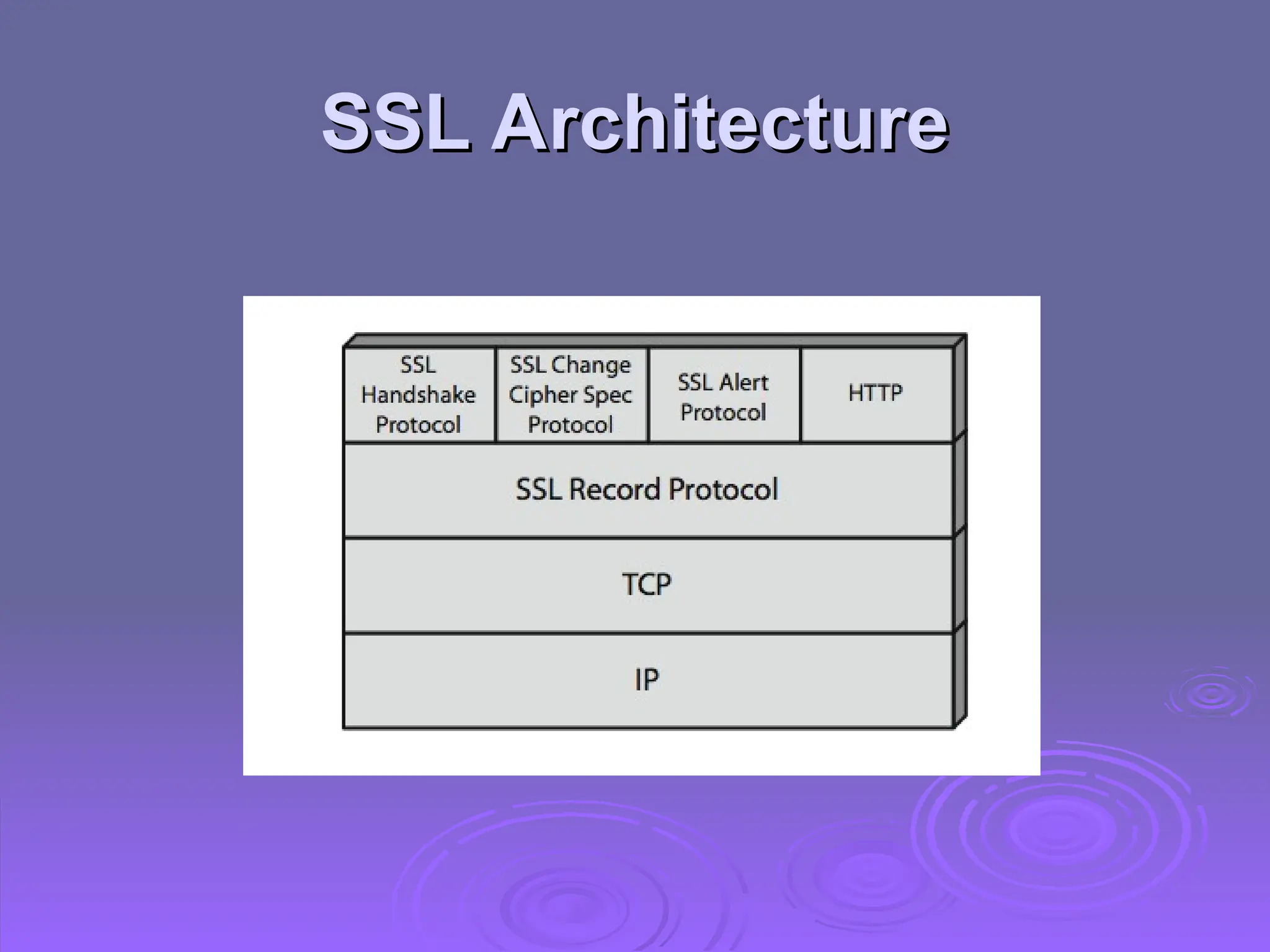 SSL Architecture

SSL Handshake Protocol

SSL Change Cipher Spec Protocol

SSL Alert Protocol

HTTP

SSL Record Protocol

TCP

IP